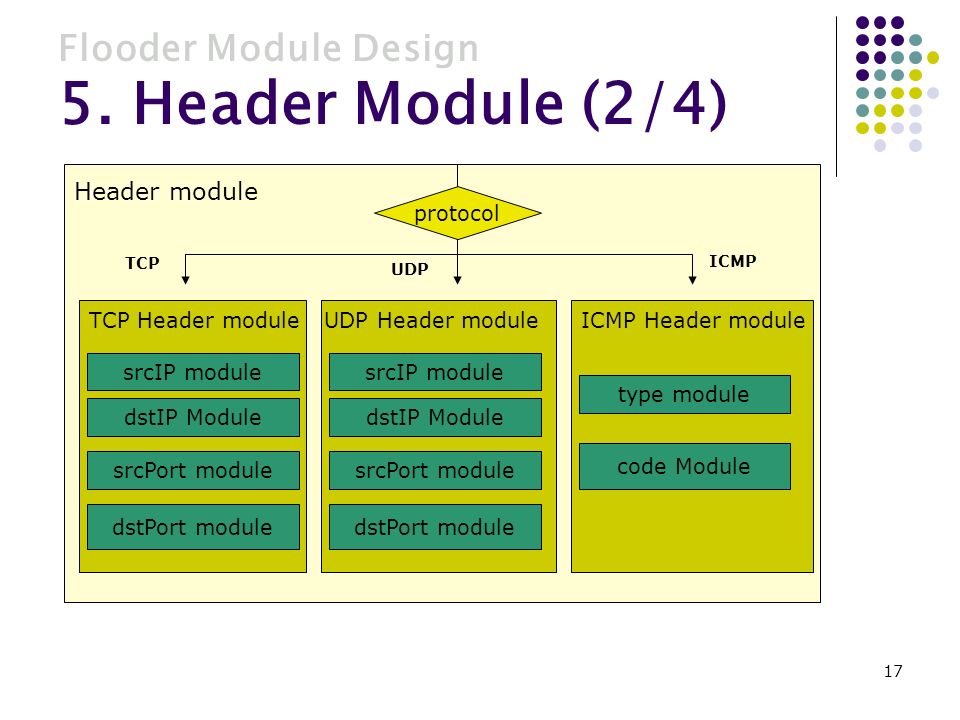 Flooder Module Design
5. Header Module (2/4)

Header module

protocol

TCP

UDP

ICMP

TCP Header module

srcIP module

dstIP Module

srcPort module

dstPort module

UDP Header module

srcIP module

dstIP Module

srcPort module

dstPort module

ICMP Header module

type module

code Module

17